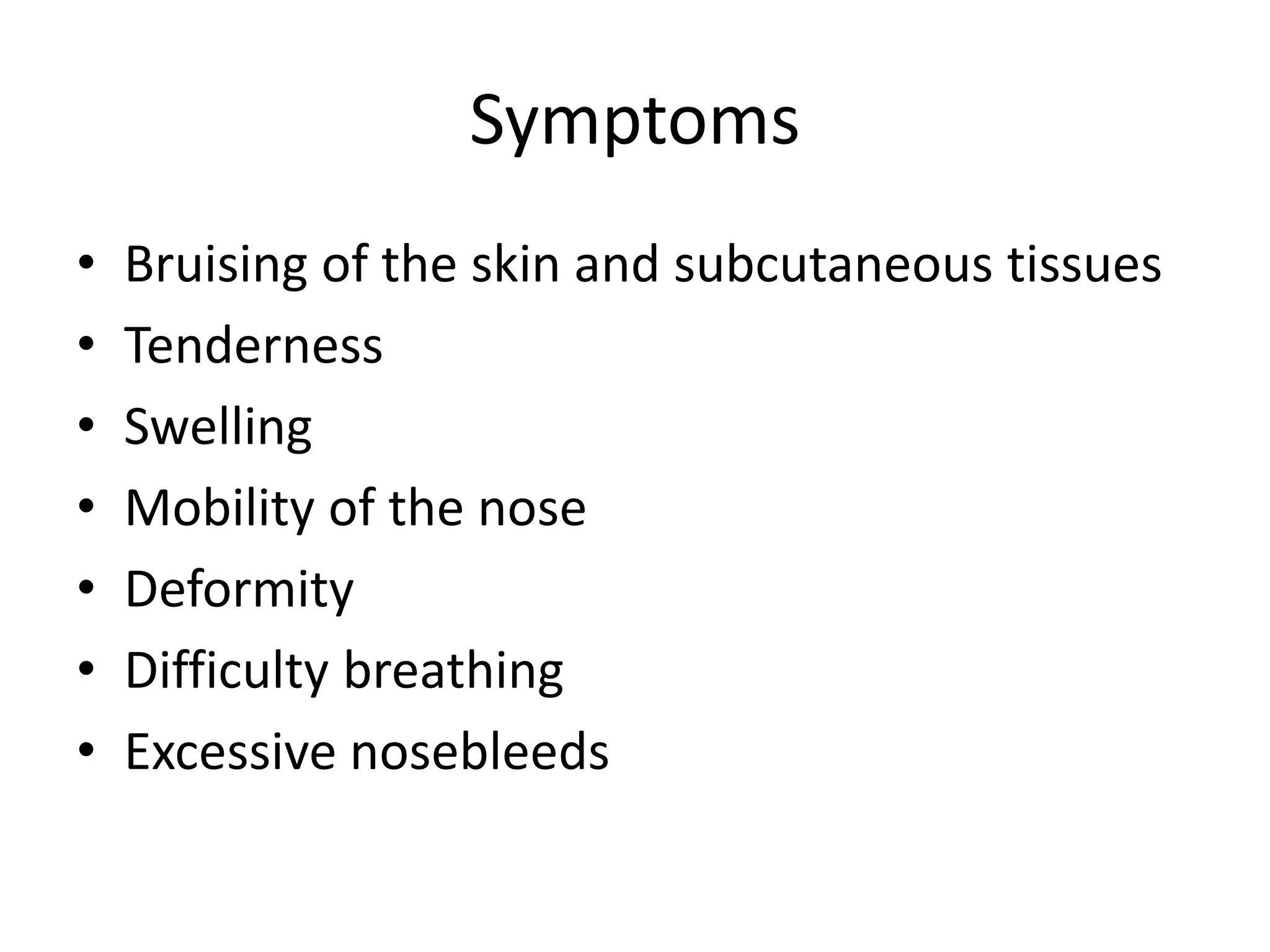 Symptoms

• Bruising of the skin and subcutaneous tissues
• Tenderness
• Swelling
• Mobility of the nose
• Deformity
• Difficulty breathing
• Excessive nosebleeds